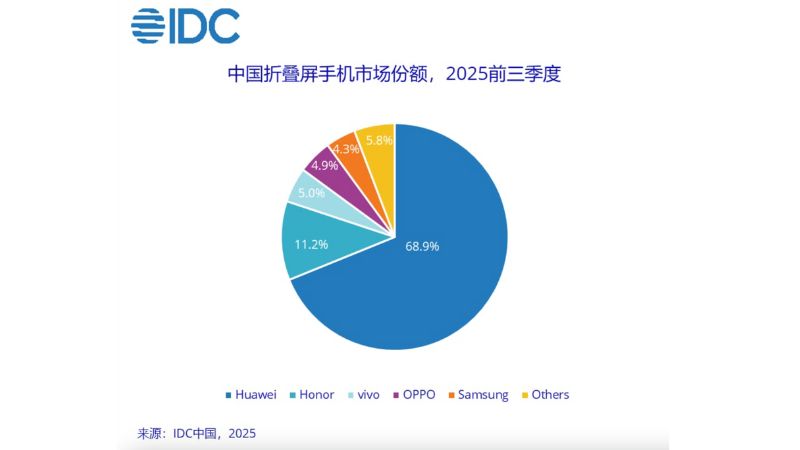 IDC

中国折叠屏手机市场份额，2025前三季度

68.9%
11.2%
5.0%
4.9%
4.3%
5.8%

Huawei Honor vivo OPPO Samsung Others

来源：IDC中国，2025